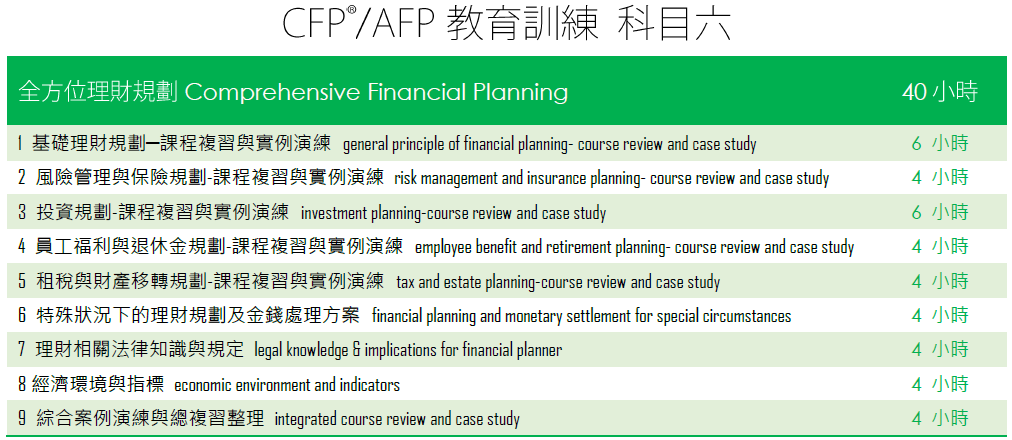 CFP®/AFP 教育訓練 科目六

| 全方位理財規劃 Comprehensive Financial Planning | 40 小時 |
|---|---|
| 1 基礎理財規劃—課程複習與實例演練 general principle of financial planning- course review and case study | 6 小時 |
| 2 風險管理與保險規劃-課程複習與實例演練 risk management and insurance planning- course review and case study | 4 小時 |
| 3 投資規劃-課程複習與實例演練 investment planning-course review and case study | 6 小時 |
| 4 員工福利與退休金規劃-課程複習與實例演練 employee benefit and retirement planning- course review and case study | 4 小時 |
| 5 租稅與財產移轉規劃-課程複習與實例演練 tax and estate planning-course review and case study | 4 小時 |
| 6 特殊狀況下的理財規劃及金錢處理方案 financial planning and monetary settlement for special circumstances | 4 小時 |
| 7 理財相關法律知識與規定 legal knowledge & implications for financial planner | 4 小時 |
| 8 經濟環境與指標 economic environment and indicators | 4 小時 |
| 9 綜合案例演練與總複習整理 integrated course review and case study | 4 小時 |